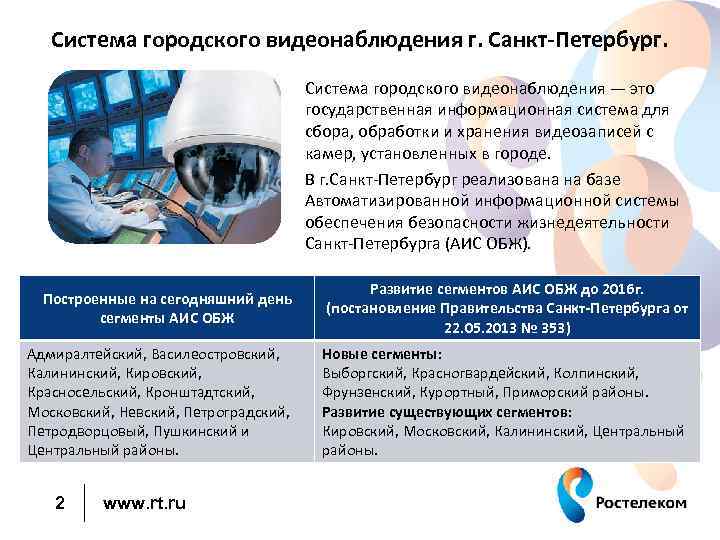 Система городского видеонаблюдения г. Санкт-Петербург.

Система городского видеонаблюдения — это государственная информационная система для сбора, обработки и хранения видеозаписей с камер, установленных в городе.

В г.Санкт-Петербург реализована на базе Автоматизированной информационной системы обеспечения безопасности жизнедеятельности Санкт-Петербурга (АИС ОБЖ).

| Построенные на сегодняшний день сегменты АИС ОБЖ | Развитие сегментов АИС ОБЖ до 2016г. (постановление Правительства Санкт-Петербурга от 22.05.2013 № 353) |
|---|---|
| Адмиралтейский, Василеостровский, Калининский, Кировский, Красносельский, Кронштадтский, Московский, Невский, Петроградский, Петродворцовый, Пушкинский и Центральный районы. | Новые сегменты: Выборгский, Красногвардейский, Колпинский, Фрунзенский, Курортный, Приморский районы. Развитие существующих сегментов: Кировский, Московский, Калининский, Центральный районы. |

2 www.rt.ru

Ростелеком